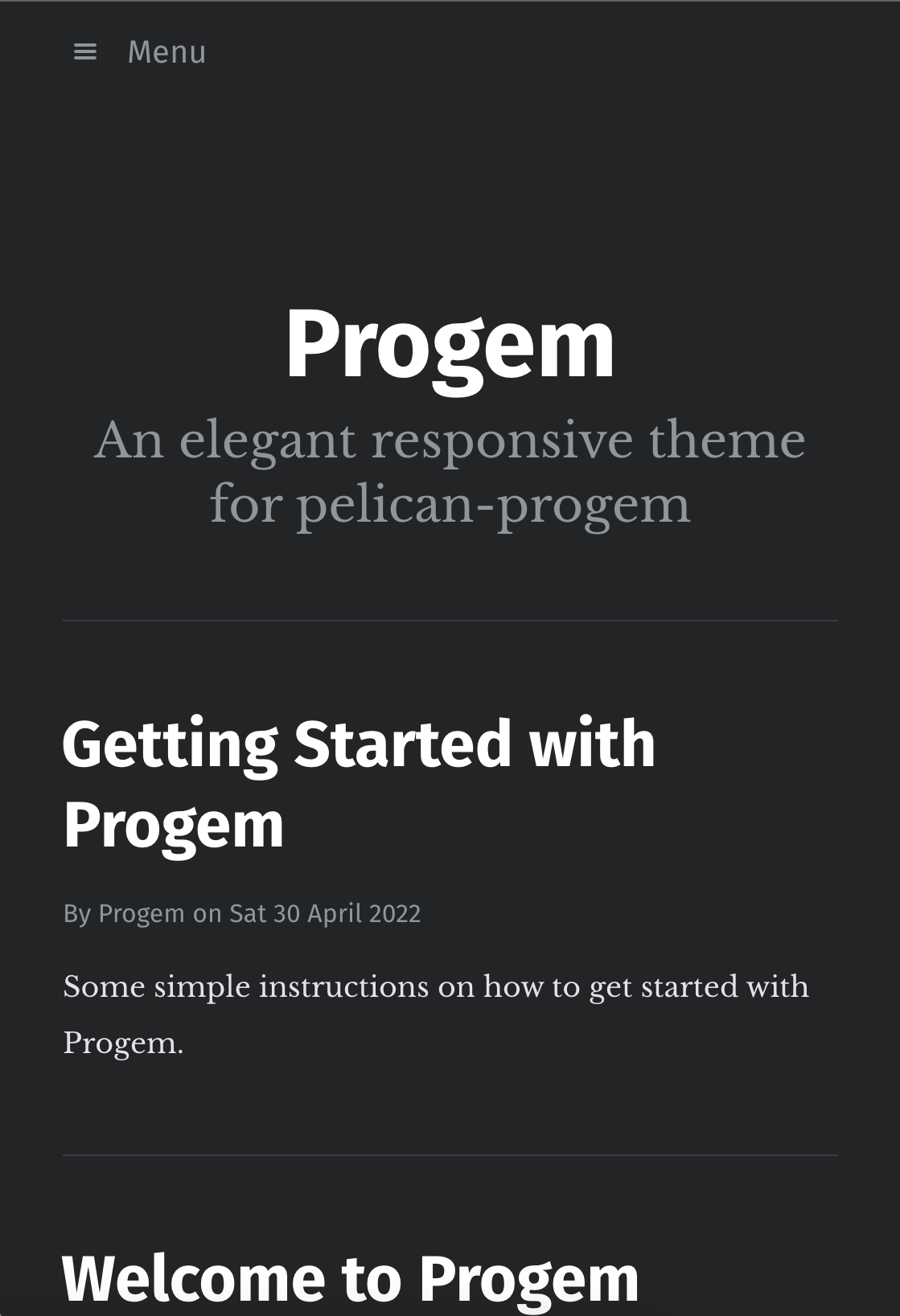 Menu

Progem

An elegant responsive theme for pelican-progem

Getting Started with Progem

By Progem on Sat 30 April 2022

Some simple instructions on how to get started with Progem.

Welcome to Progem